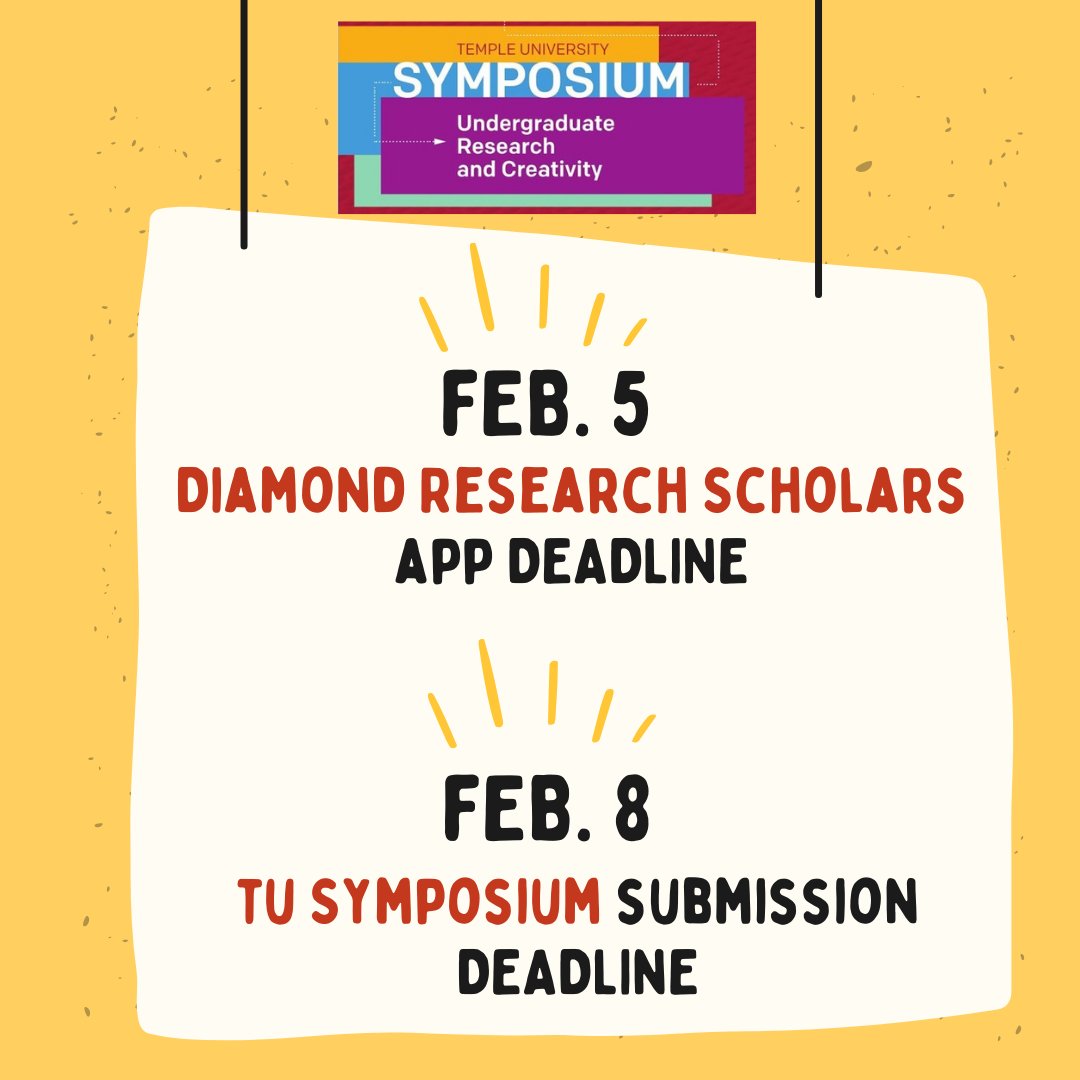 TEMPLE UNIVERSITY
SYMPOSIUM
Undergraduate Research and Creativity

FEB. 5
DIAMOND RESEARCH SCHOLARS
APP DEADLINE

FEB. 8
TU SYMPOSIUM SUBMISSION DEADLINE